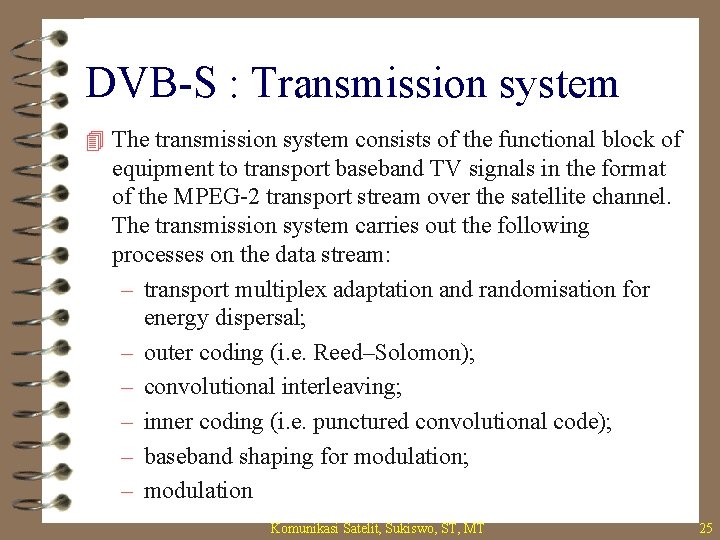 DVB-S : Transmission system

The transmission system consists of the functional block of equipment to transport baseband TV signals in the format of the MPEG-2 transport stream over the satellite channel. The transmission system carries out the following processes on the data stream:

– transport multiplex adaptation and randomisation for energy dispersal;
– outer coding (i.e. Reed–Solomon);
– convolutional interleaving;
– inner coding (i.e. punctured convolutional code);
– baseband shaping for modulation;
– modulation

Komunikasi Satelit, Sukiswo, ST, MT

25